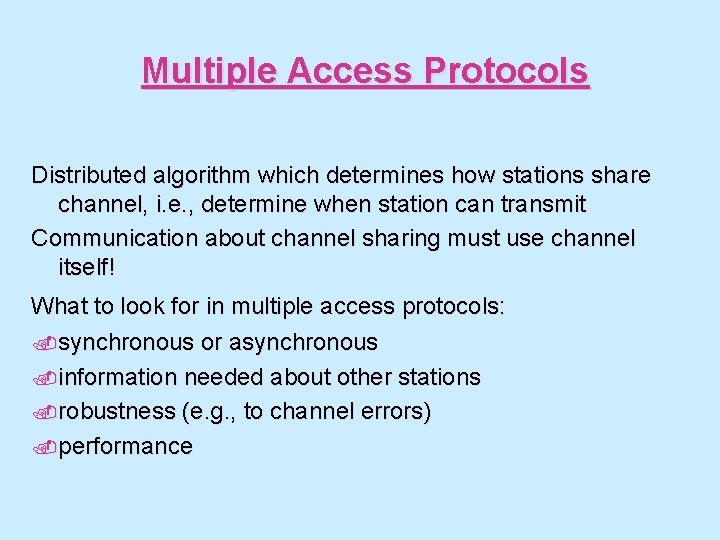 Multiple Access Protocols

Distributed algorithm which determines how stations share channel, i.e., determine when station can transmit

Communication about channel sharing must use channel itself!

What to look for in multiple access protocols:

synchronous or asynchronous

information needed about other stations

robustness (e.g., to channel errors)

performance